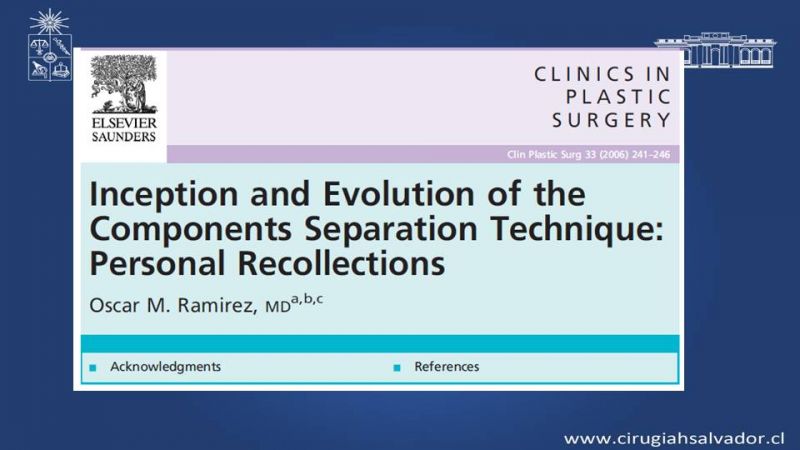 ELSEVIER
SAUNDERS

CLINICS IN PLASTIC SURGERY

Clin Plastic Surg 33 (2006) 241–246

Inception and Evolution of the Components Separation Technique: Personal Recollections

Oscar M. Ramirez, MD$^{a,b,c}$

Acknowledgments

References

www.cirugiahsalvador.cl